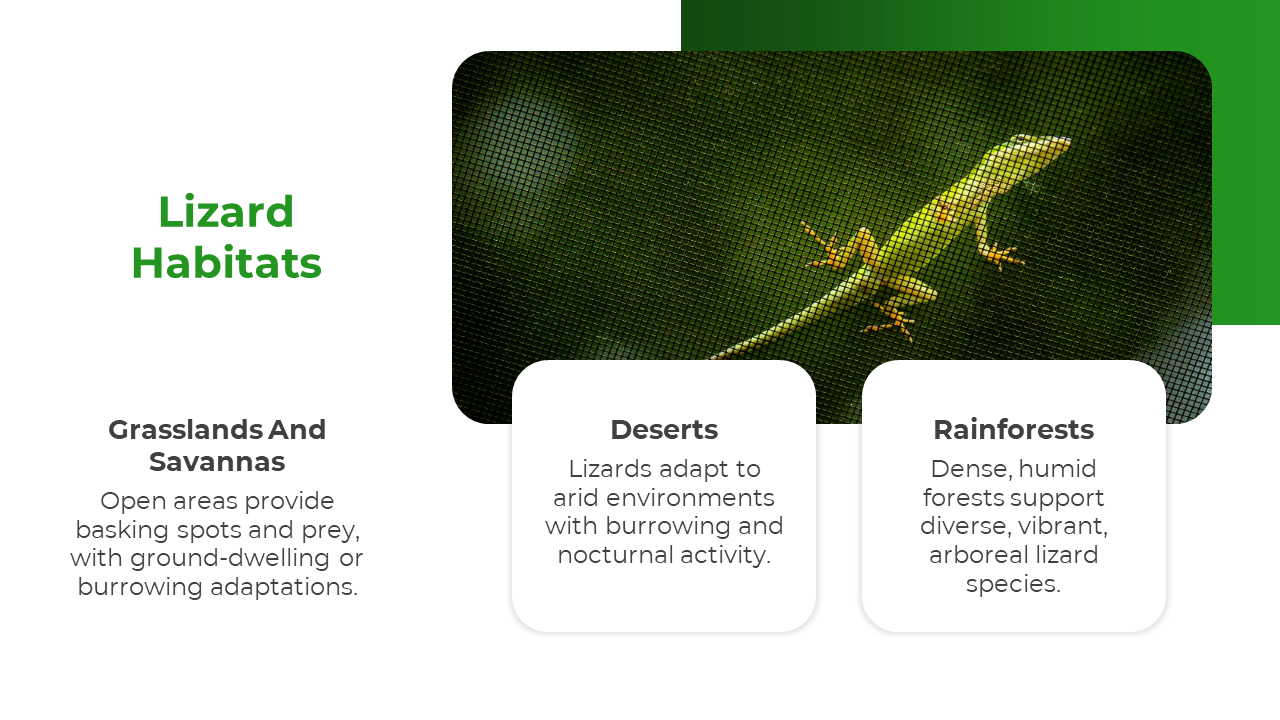 Lizard Habitats

Grasslands And Savannas

Open areas provide basking spots and prey, with ground-dwelling or burrowing adaptations.

Deserts

Lizards adapt to arid environments with burrowing and nocturnal activity.

Rainforests

Dense, humid forests support diverse, vibrant, arboreal lizard species.